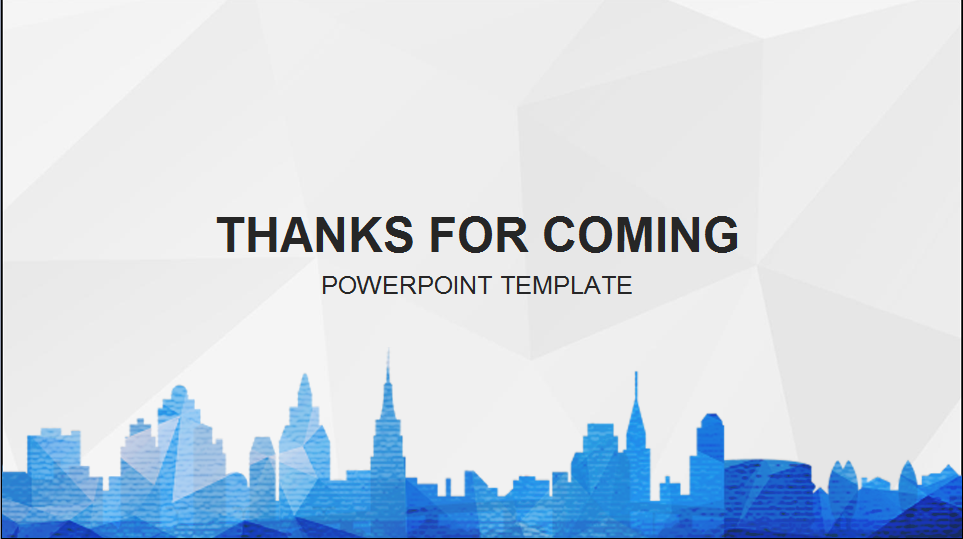 THANKS FOR COMING
POWERPOINT TEMPLATE